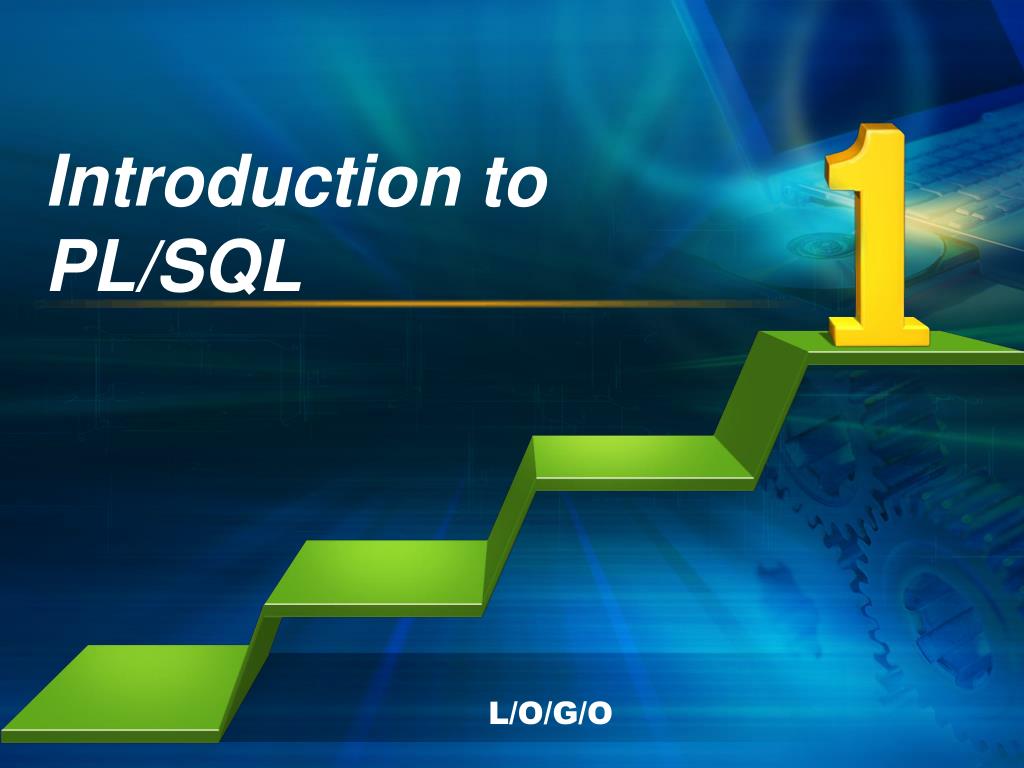 Introduction to PL/SQL

1

L/O/G/O